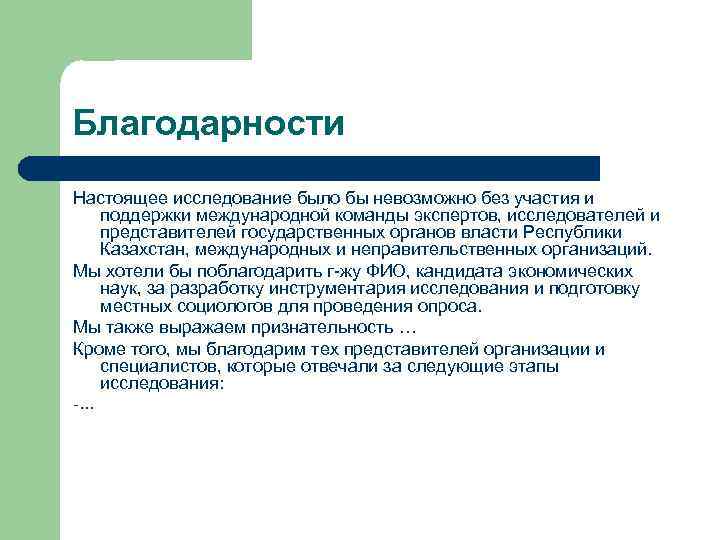 Благодарности

Настоящее исследование было бы невозможно без участия и поддержки международной команды экспертов, исследователей и представителей государственных органов власти Республики Казахстан, международных и неправительственных организаций.

Мы хотели бы поблагодарить г-жу ФИО, кандидата экономических наук, за разработку инструментария исследования и подготовку местных социологов для проведения опроса.

Мы также выражаем признательность …

Кроме того, мы благодарим тех представителей организации и специалистов, которые отвечали за следующие этапы исследования:

-...